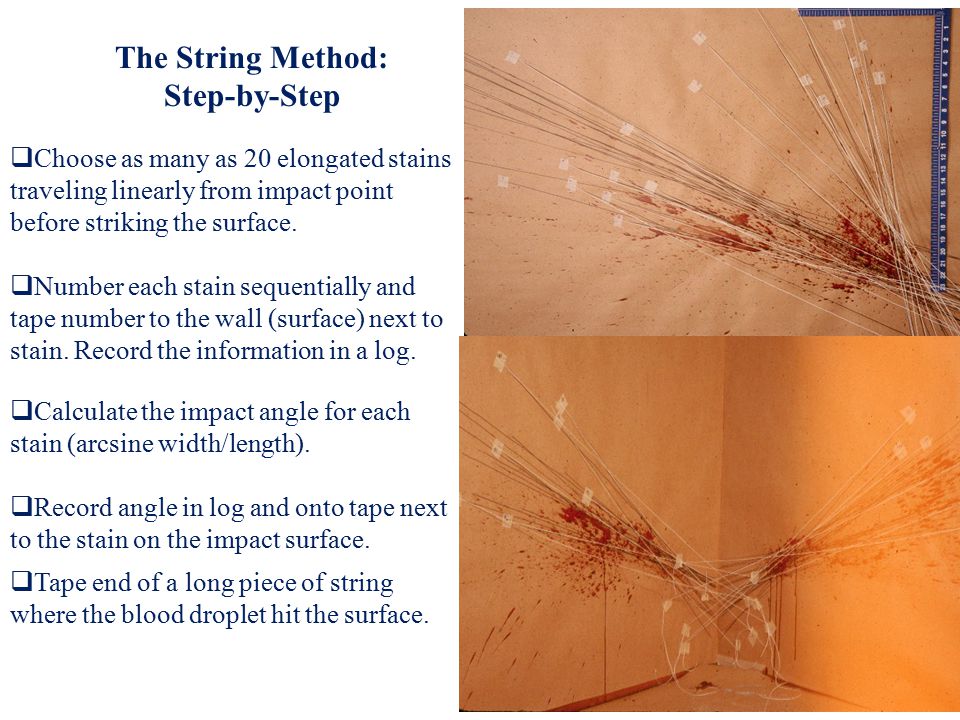 The String Method:
Step-by-Step

❑Choose as many as 20 elongated stains traveling linearly from impact point before striking the surface.

❑Number each stain sequentially and tape number to the wall (surface) next to stain. Record the information in a log.

❑Calculate the impact angle for each stain (arcsine width/length).

❑Record angle in log and onto tape next to the stain on the impact surface.

❑Tape end of a long piece of string where the blood droplet hit the surface.